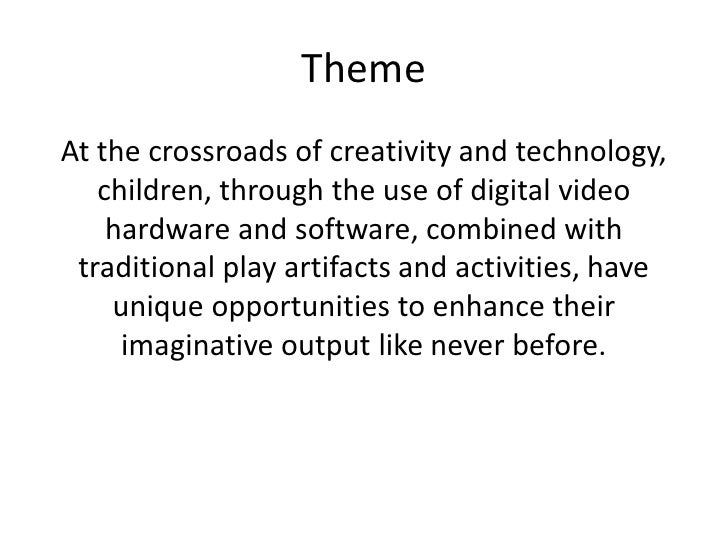 Theme

At the crossroads of creativity and technology, children, through the use of digital video hardware and software, combined with traditional play artifacts and activities, have unique opportunities to enhance their imaginative output like never before.